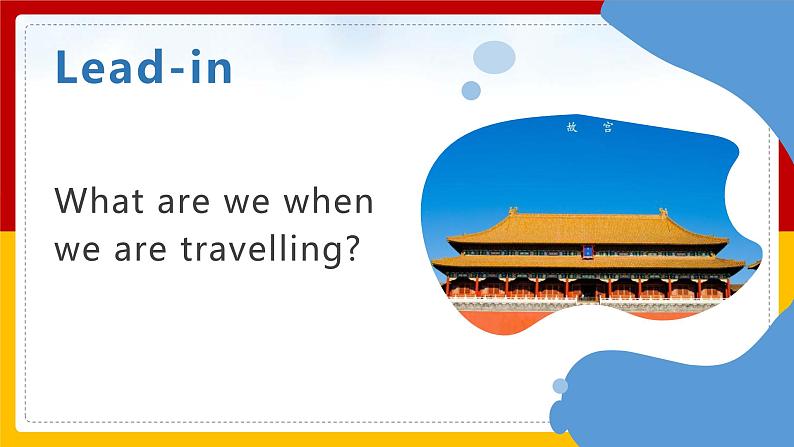 Lead-in

What are we when we are travelling?

故 宫